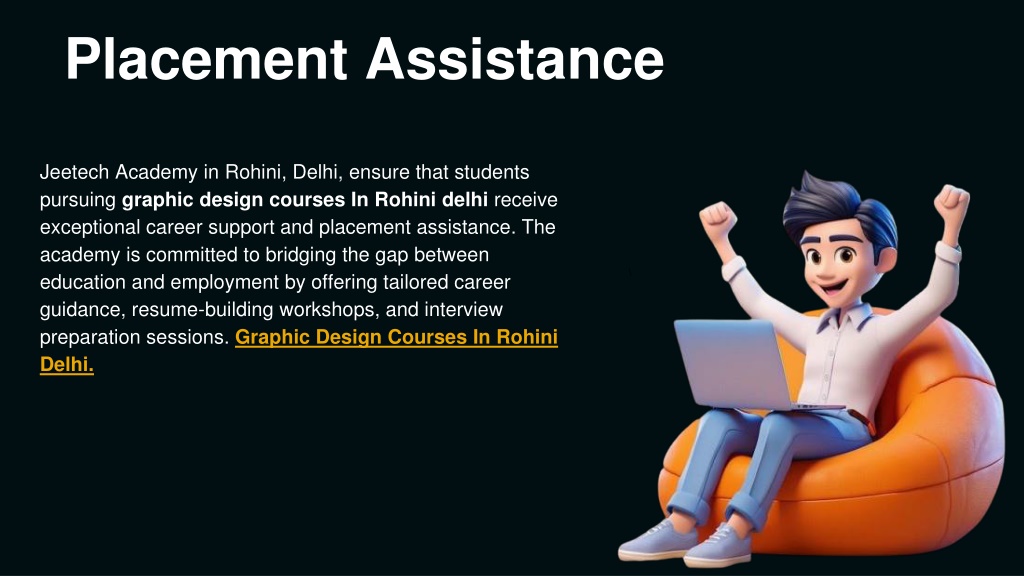 Placement Assistance

Jeetech Academy in Rohini, Delhi, ensure that students pursuing graphic design courses In Rohini delhi receive exceptional career support and placement assistance. The academy is committed to bridging the gap between education and employment by offering tailored career guidance, resume-building workshops, and interview preparation sessions. Graphic Design Courses In Rohini Delhi.